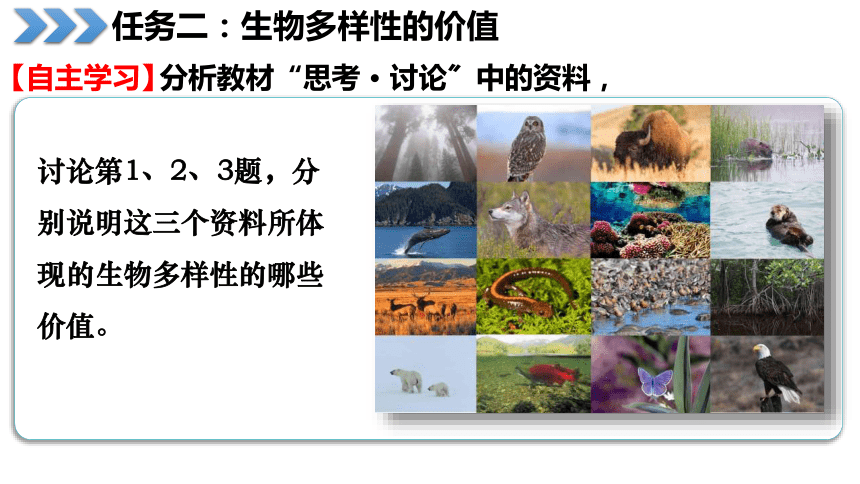 任务二：生物多样性的价值

【自主学习】分析教材“思考·讨论”中的资料，

讨论第1、2、3题，分别说明这三个资料所体现的生物多样性的哪些价值。